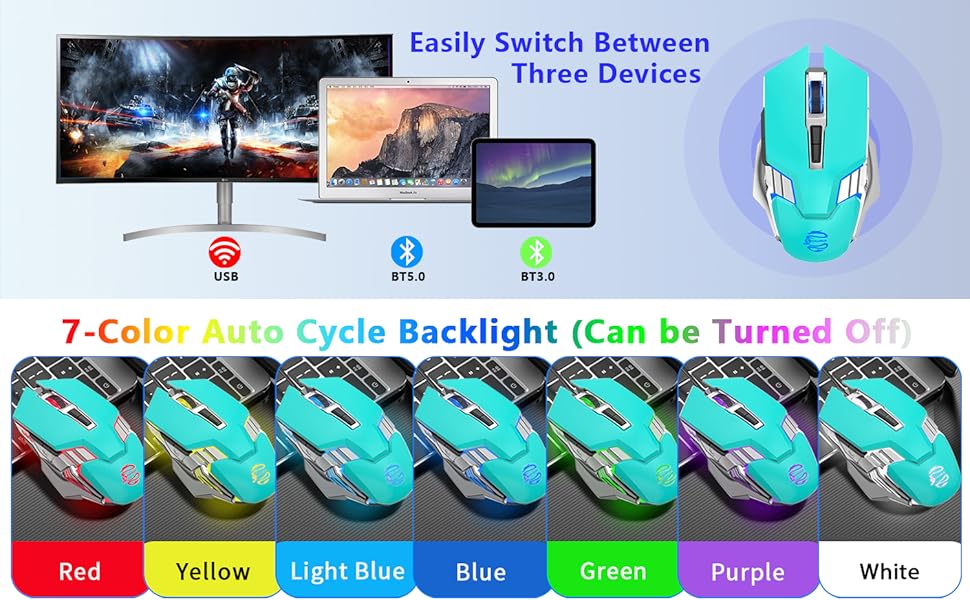 Easily Switch Between Three Devices

USB

BT5.0

BT3.0

7-Color Auto Cycle Backlight (Can be Turned Off)

Red

Yellow

Light Blue

Blue

Green

Purple

White